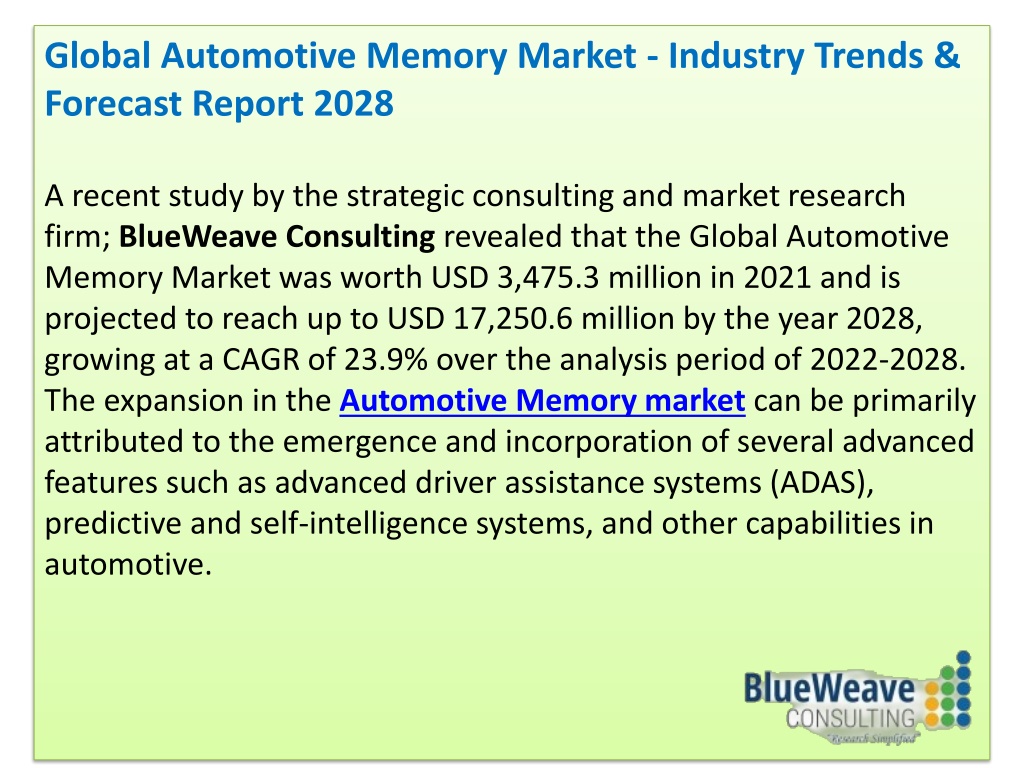 Global Automotive Memory Market - Industry Trends & Forecast Report 2028

A recent study by the strategic consulting and market research firm; BlueWeave Consulting revealed that the Global Automotive Memory Market was worth USD 3,475.3 million in 2021 and is projected to reach up to USD 17,250.6 million by the year 2028, growing at a CAGR of 23.9% over the analysis period of 2022-2028. The expansion in the Automotive Memory market can be primarily attributed to the emergence and incorporation of several advanced features such as advanced driver assistance systems (ADAS), predictive and self-intelligence systems, and other capabilities in automotive.

BlueWeave CONSULTING "Research Simplified"